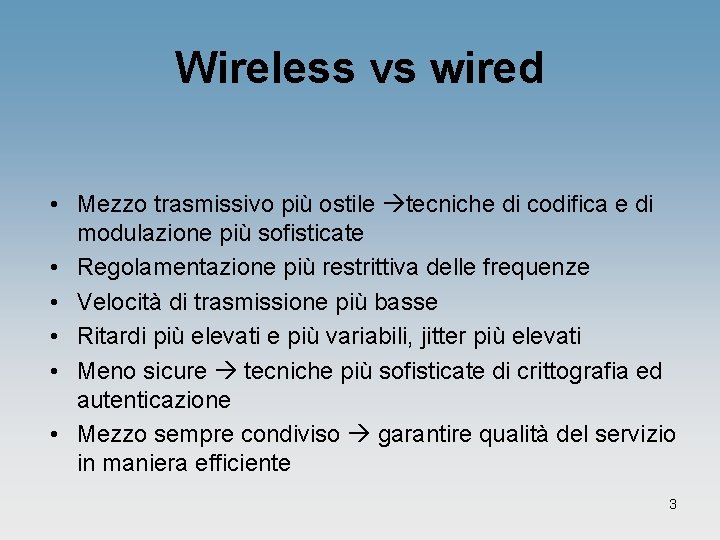 Wireless vs wired

• Mezzo trasmissivo più ostile →tecniche di codifica e di modulazione più sofisticate
• Regolamentazione più restrittiva delle frequenze
• Velocità di trasmissione più basse
• Ritardi più elevati e più variabili, jitter più elevati
• Meno sicure → tecniche più sofisticate di crittografia ed autenticazione
• Mezzo sempre condiviso → garantire qualità del servizio in maniera efficiente

3